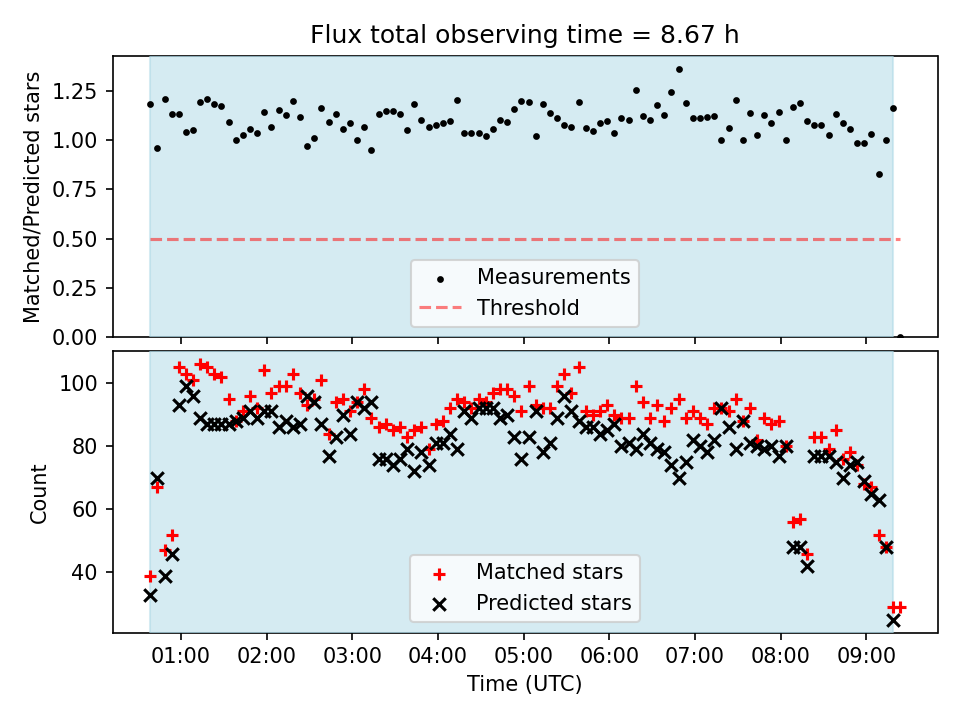 Flux total observing time = 8.67 h

Matched/Predicted stars

1.25
1.00
0.75
0.50
0.25
0.00

Measurements
Threshold

Count

100
80
60
40

Matched stars
Predicted stars

01:00 02:00 03:00 04:00 05:00 06:00 07:00 08:00 09:00

Time (UTC)